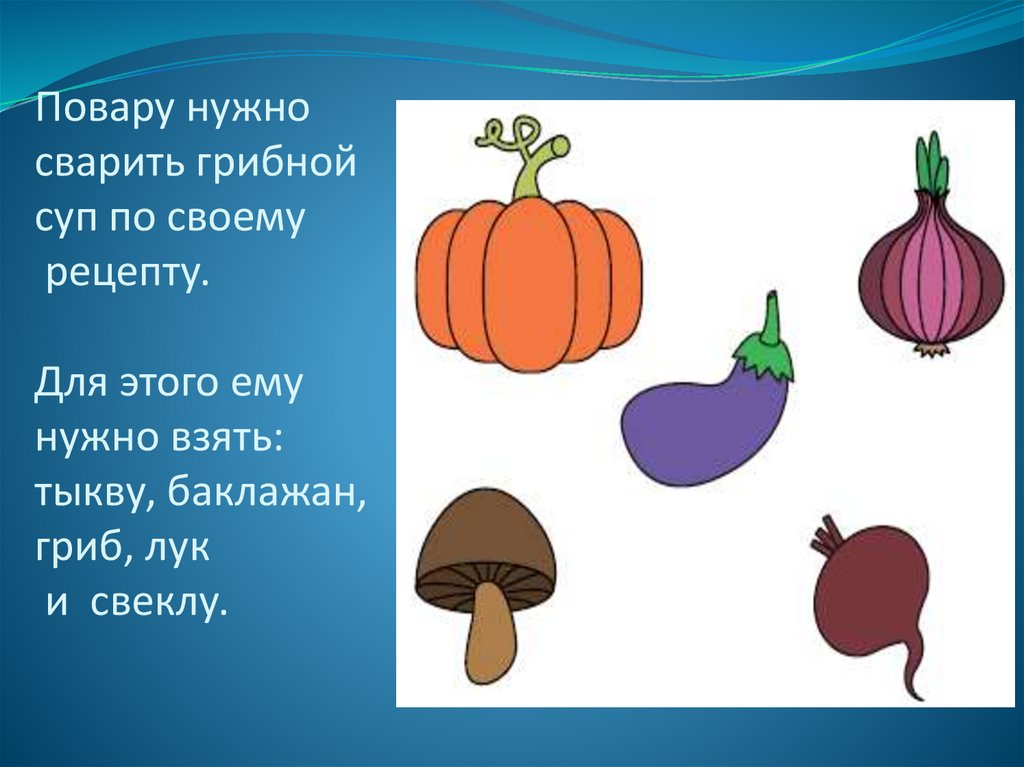 Повару нужно сварить грибной суп по своему рецепту.

Для этого ему нужно взять: тыкву, баклажан, гриб, лук и свеклу.